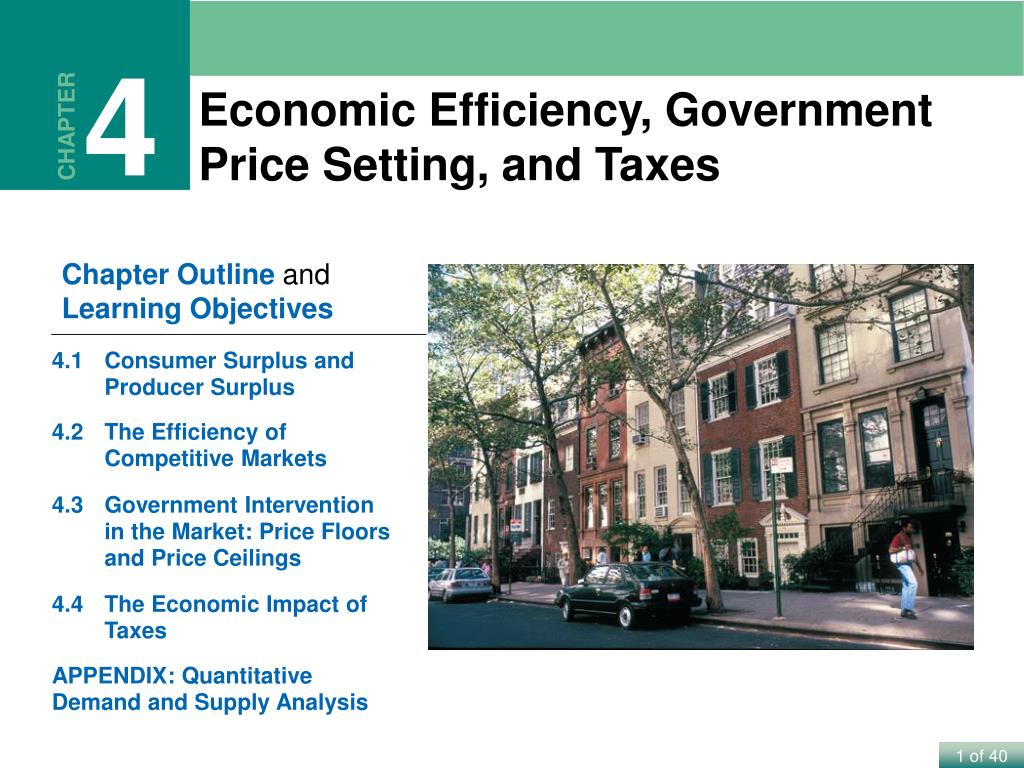 CHAPTER 4

Economic Efficiency, Government Price Setting, and Taxes

Chapter Outline and Learning Objectives

4.1 Consumer Surplus and Producer Surplus

4.2 The Efficiency of Competitive Markets

4.3 Government Intervention in the Market: Price Floors and Price Ceilings

4.4 The Economic Impact of Taxes

APPENDIX: Quantitative Demand and Supply Analysis

1 of 40